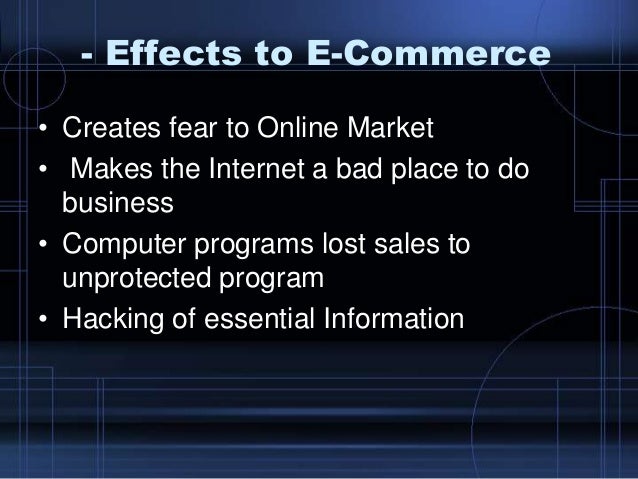 - Effects to E-Commerce

• Creates fear to Online Market
• Makes the Internet a bad place to do business
• Computer programs lost sales to unprotected program
• Hacking of essential Information